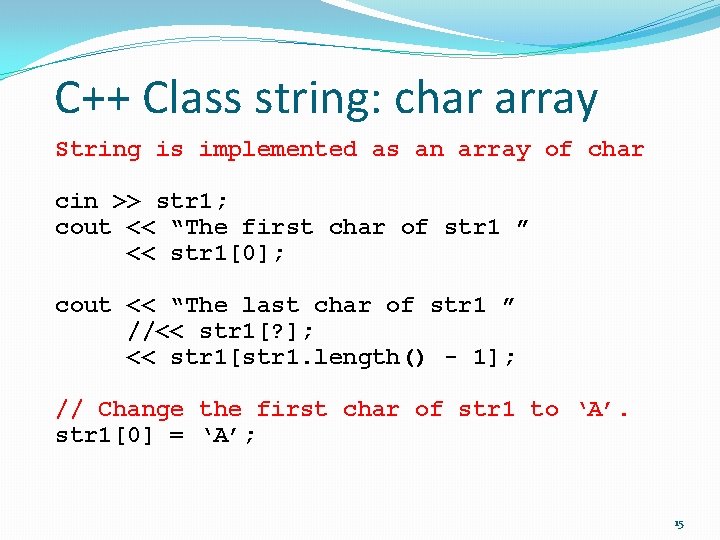 C++ Class string: char array

String is implemented as an array of char

cin >> str1;
cout << “The first char of str1 ”
     << str1[0];

cout << “The last char of str1 ”
     //<< str1[?];
     << str1[str1.length() - 1];

// Change the first char of str1 to ‘A’.
str1[0] = ‘A’;

15